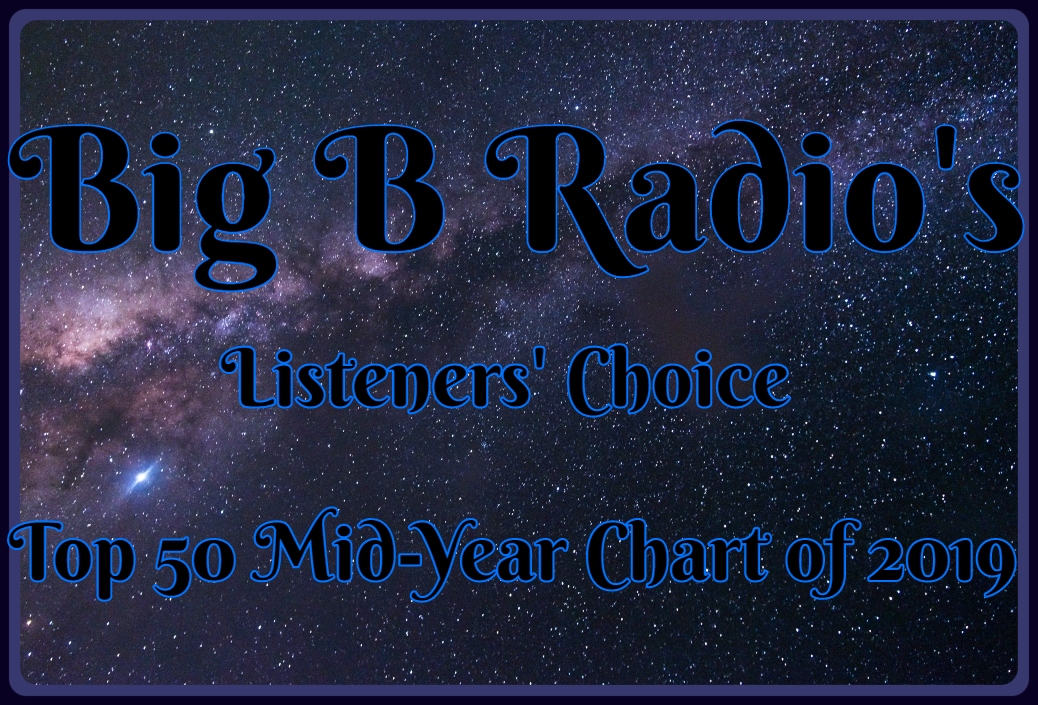 Big B Radio's

Listeners' Choice

Top 50 Mid-Year Chart of 2019